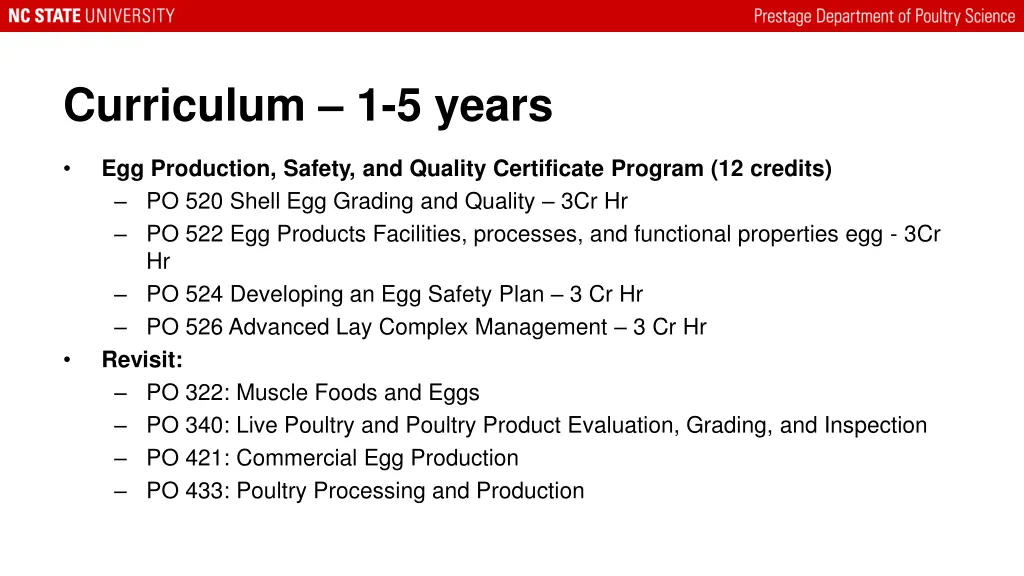 NC STATE UNIVERSITY

Prestage Department of Poultry Science

Curriculum – 1-5 years

• Egg Production, Safety, and Quality Certificate Program (12 credits)
– PO 520 Shell Egg Grading and Quality – 3Cr Hr
– PO 522 Egg Products Facilities, processes, and functional properties egg - 3Cr Hr
– PO 524 Developing an Egg Safety Plan – 3 Cr Hr
– PO 526 Advanced Lay Complex Management – 3 Cr Hr
• Revisit:
– PO 322: Muscle Foods and Eggs
– PO 340: Live Poultry and Poultry Product Evaluation, Grading, and Inspection
– PO 421: Commercial Egg Production
– PO 433: Poultry Processing and Production